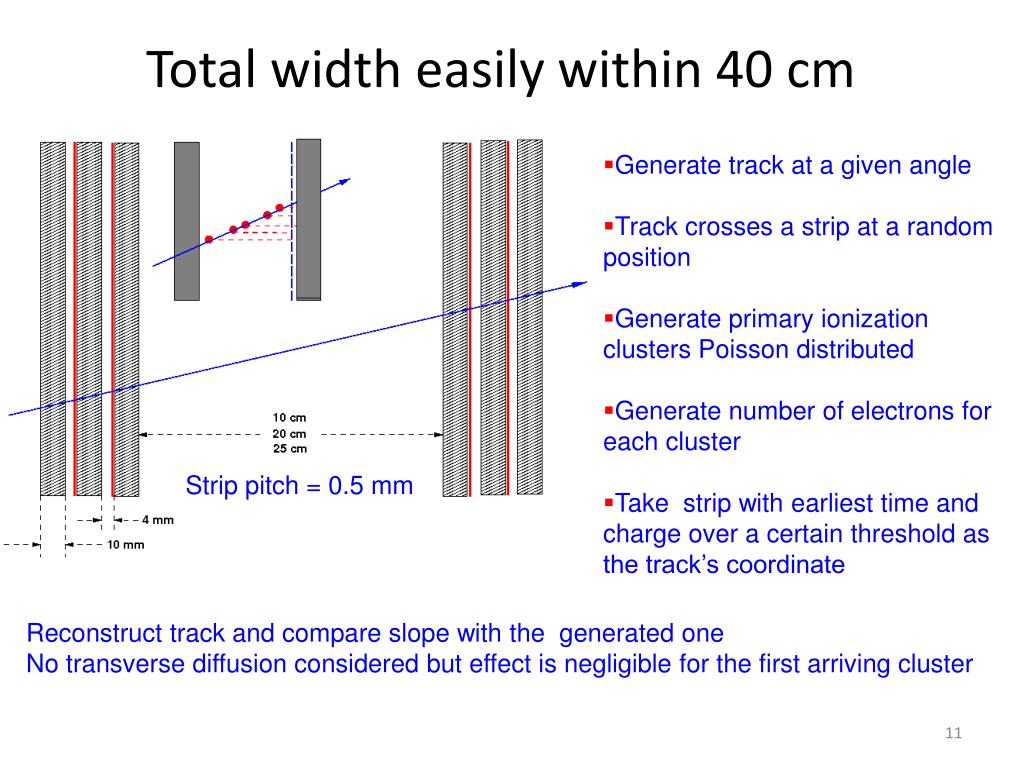 Total width easily within 40 cm

10 cm
20 cm
25 cm

Strip pitch = 0.5 mm

4 mm

10 mm

▪Generate track at a given angle

▪Track crosses a strip at a random position

▪Generate primary ionization clusters Poisson distributed

▪Generate number of electrons for each cluster

▪Take strip with earliest time and charge over a certain threshold as the track's coordinate

Reconstruct track and compare slope with the generated one
No transverse diffusion considered but effect is negligible for the first arriving cluster

11